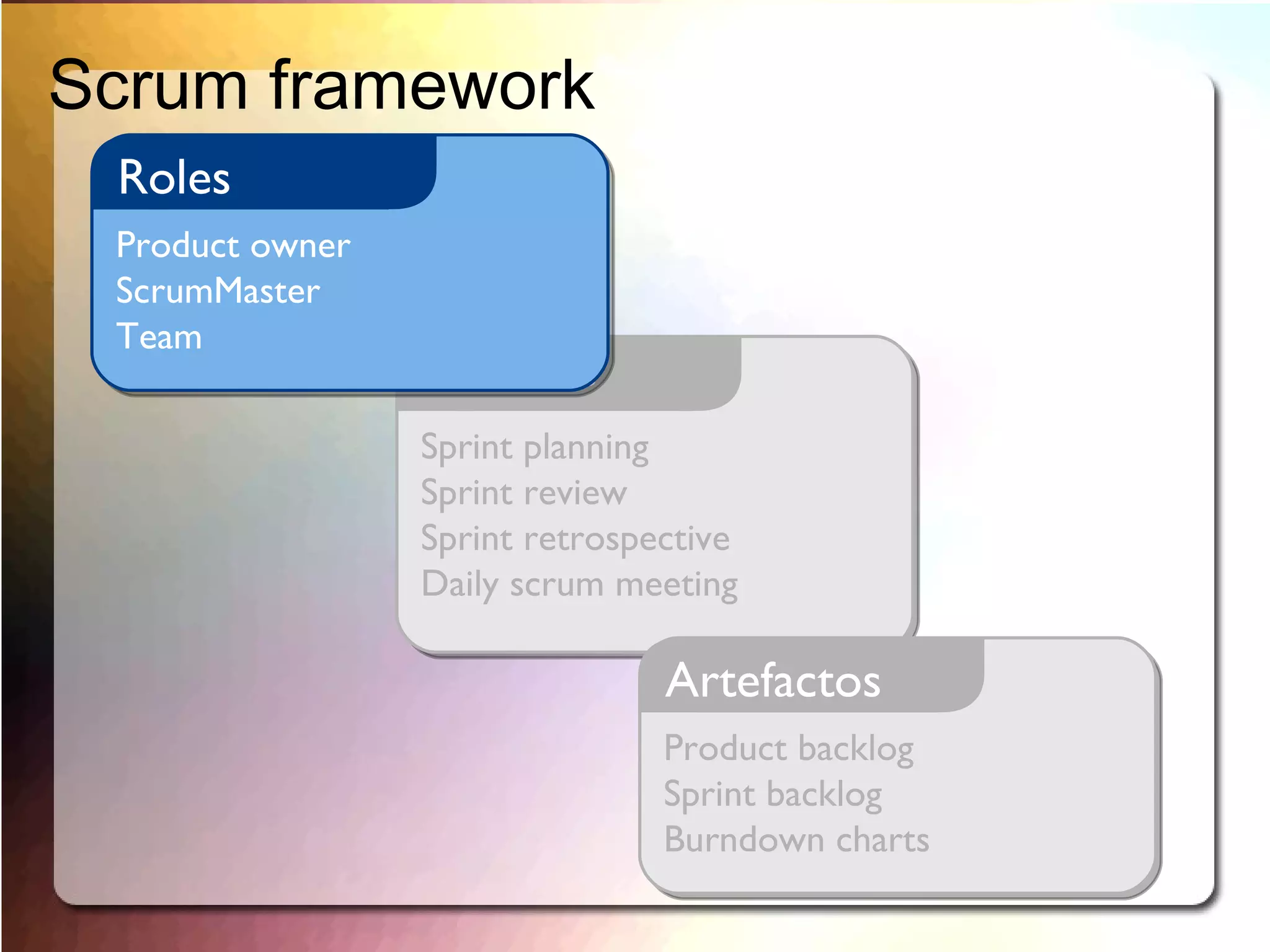 Scrum framework

Roles

Product owner
ScrumMaster
Team

Sprint planning
Sprint review
Sprint retrospective
Daily scrum meeting

Artefactos

Product backlog
Sprint backlog
Burndown charts